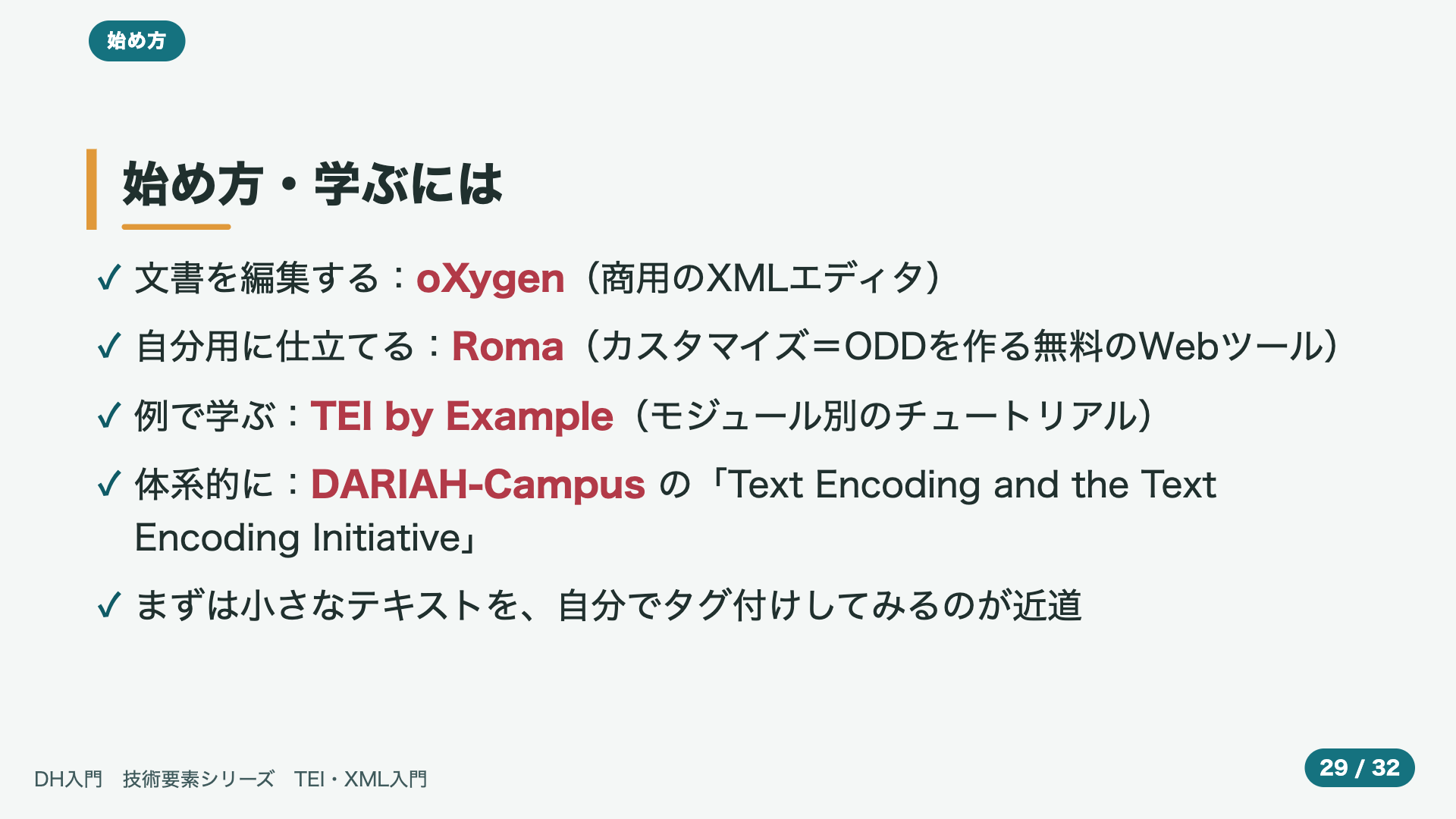 始め方

始め方・学ぶには

✓ 文書を編集する：oXygen（商用のXMLエディタ）

✓ 自分用に仕立てる：Roma（カスタマイズ＝ODDを作る無料のWebツール）

✓ 例で学ぶ：TEI by Example（モジュール別のチュートリアル）

✓ 体系的に：DARIAH-Campus の「Text Encoding and the Text Encoding Initiative」

✓ まずは小さなテキストを、自分でタグ付けしてみるのが近道

DH入門　技術要素シリーズ　TEI・XML入門

29 / 32